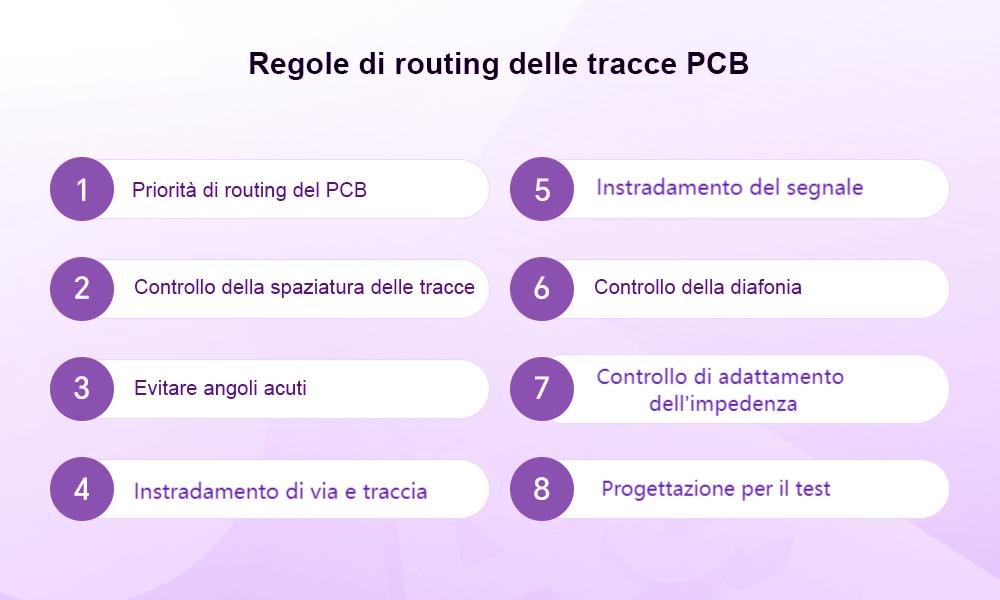 Regole di routing delle tracce PCB

1 Priorità di routing del PCB

2 Controllo della spaziatura delle tracce

3 Evitare angoli acuti

4 Instradamento di via e traccia

5 Instradamento del segnale

6 Controllo della diafonia

7 Controllo di adattamento dell'impedenza

8 Progettazione per il test